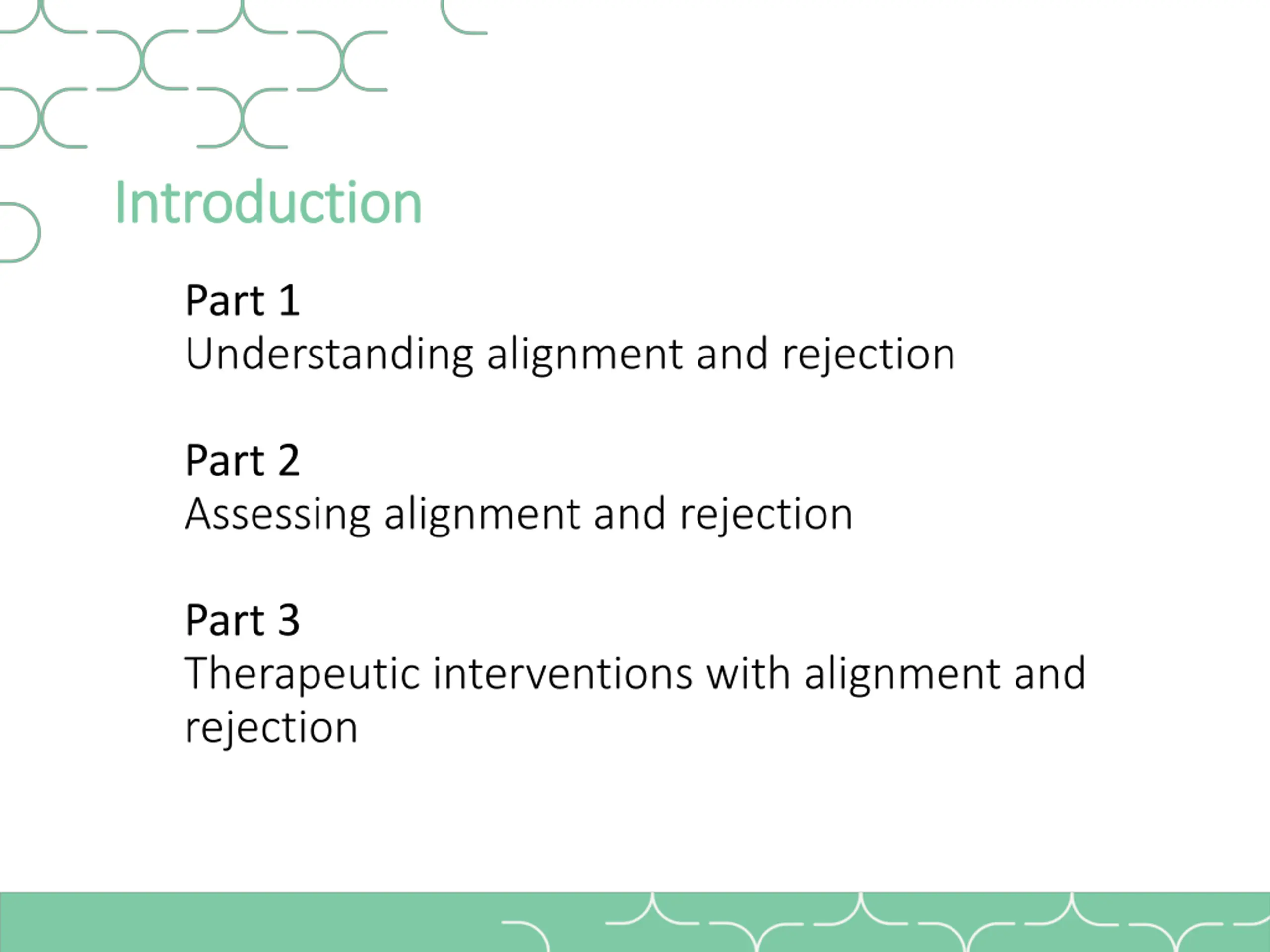 Introduction

Part 1
Understanding alignment and rejection

Part 2
Assessing alignment and rejection

Part 3
Therapeutic interventions with alignment and rejection